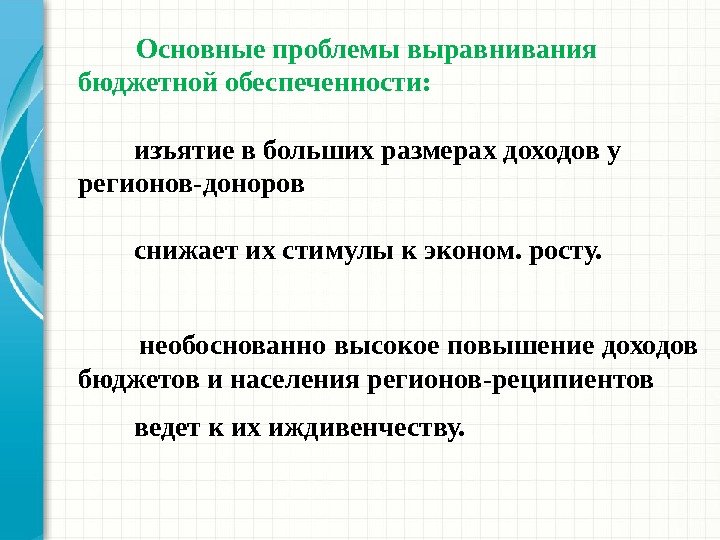 Основные проблемы выравнивания бюджетной обеспеченности:

изъятие в больших размерах доходов у регионов-доноров

снижает их стимулы к эконом. росту.

необоснованно высокое повышение доходов бюджетов и населения регионов-реципиентов

ведет к их иждивенчеству.